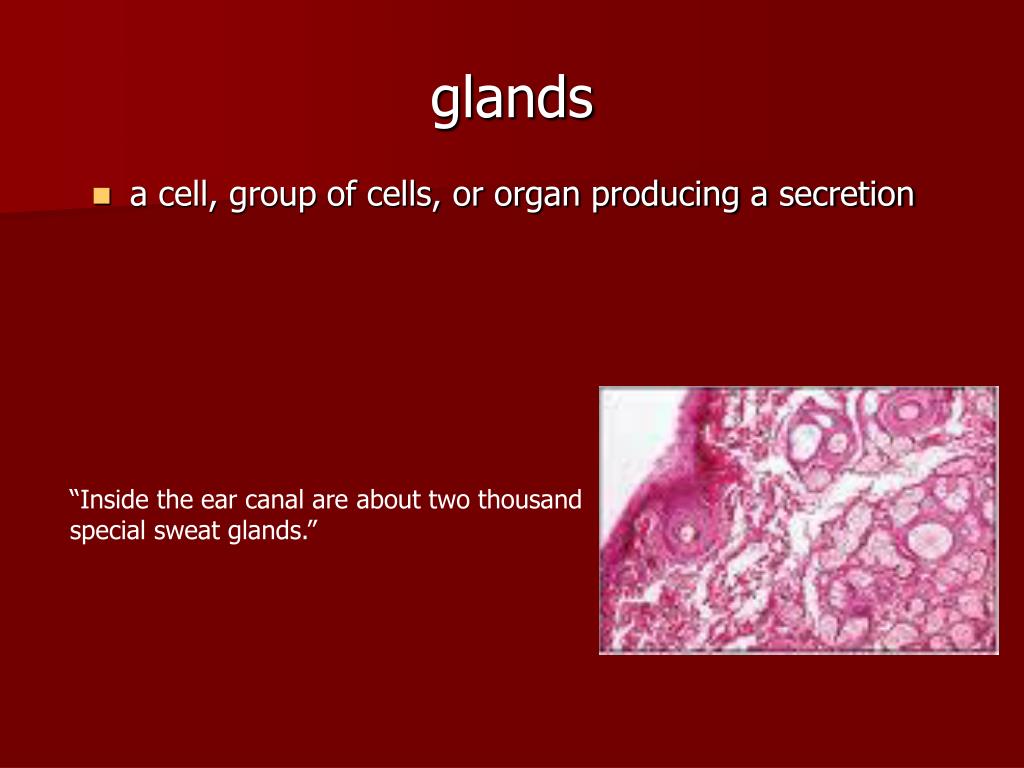 glands

a cell, group of cells, or organ producing a secretion

“Inside the ear canal are about two thousand special sweat glands.”